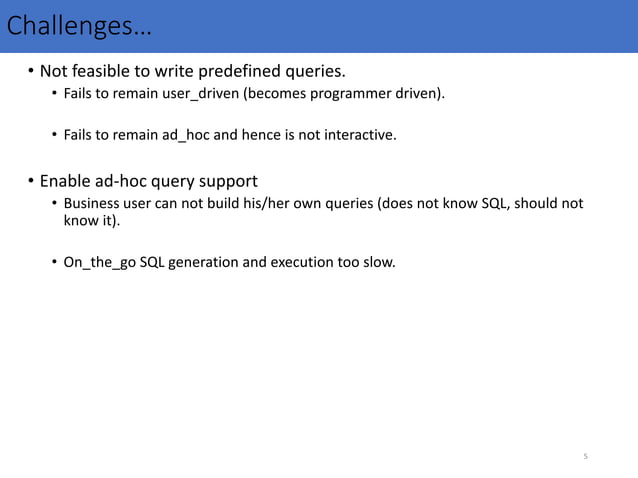 Challenges…

• Not feasible to write predefined queries.

• Fails to remain user_driven (becomes programmer driven).

• Fails to remain ad_hoc and hence is not interactive.

• Enable ad-hoc query support

• Business user can not build his/her own queries (does not know SQL, should not know it).

• On_the_go SQL generation and execution too slow.

5